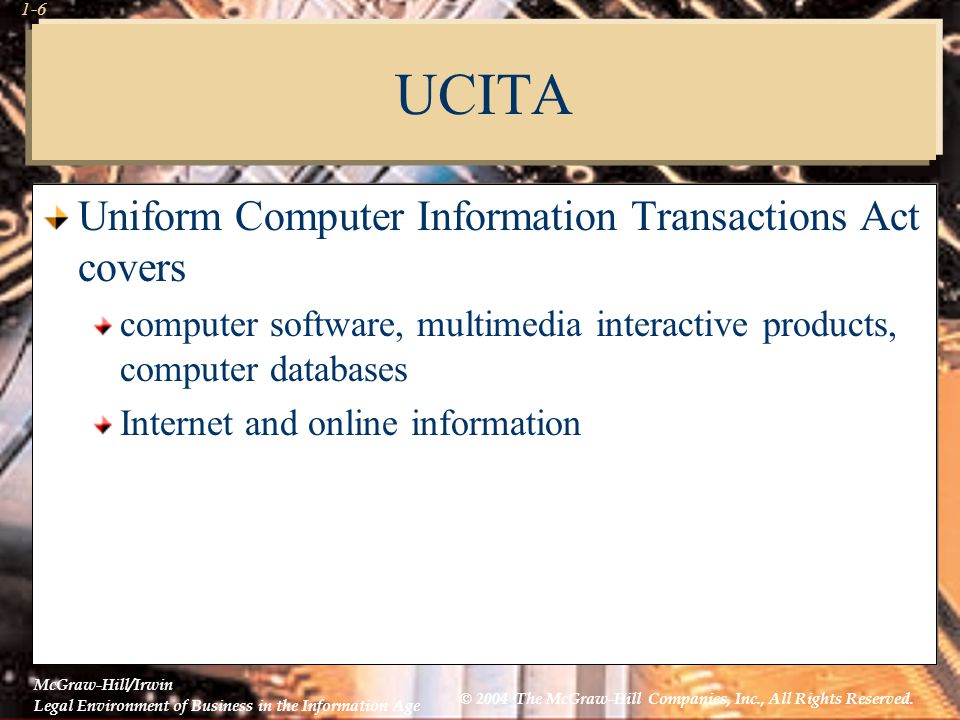 1-6

UCITA

Uniform Computer Information Transactions Act covers

computer software, multimedia interactive products, computer databases

Internet and online information

McGraw-Hill/Irwin
Legal Environment of Business in the Information Age

© 2004 The McGraw-Hill Companies, Inc., All Rights Reserved.